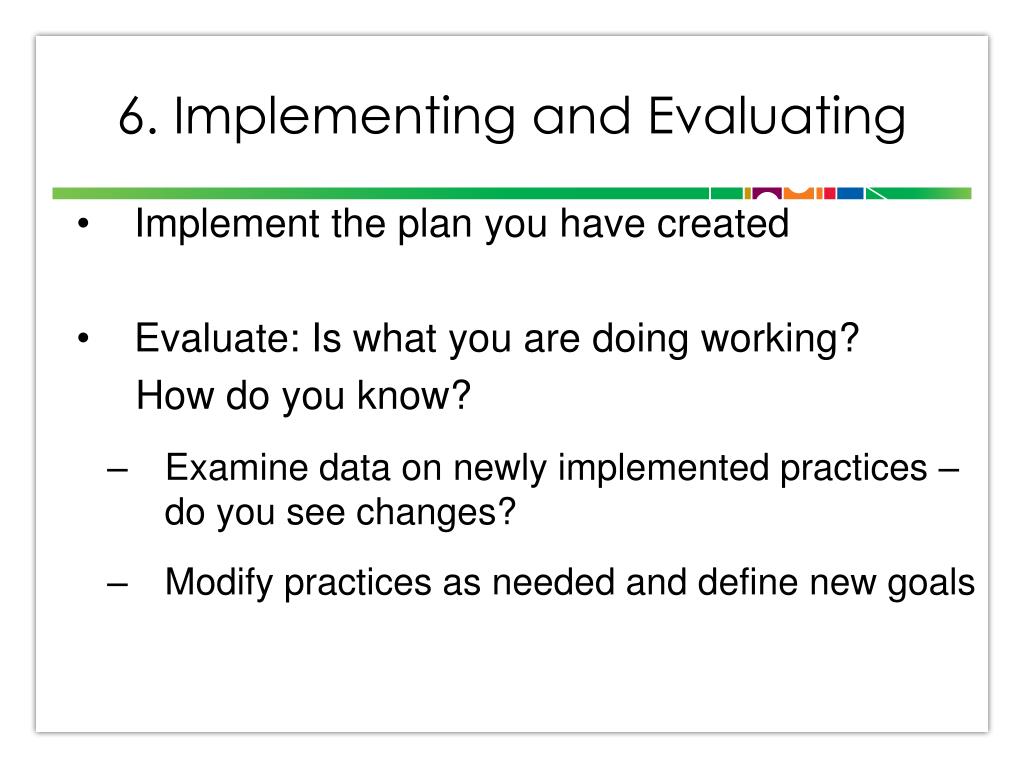 6. Implementing and Evaluating

• Implement the plan you have created

• Evaluate: Is what you are doing working? How do you know?

– Examine data on newly implemented practices – do you see changes?

– Modify practices as needed and define new goals